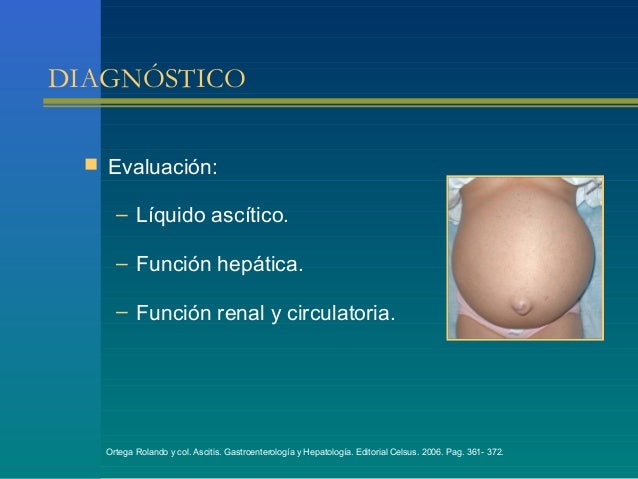 DIAGNÓSTICO

Evaluación:

– Líquido ascítico.

– Función hepática.

– Función renal y circulatoria.

Ortega Rolando y col. Ascitis. Gastroenterología y Hepatología. Editorial Celsus. 2006. Pag. 361- 372.